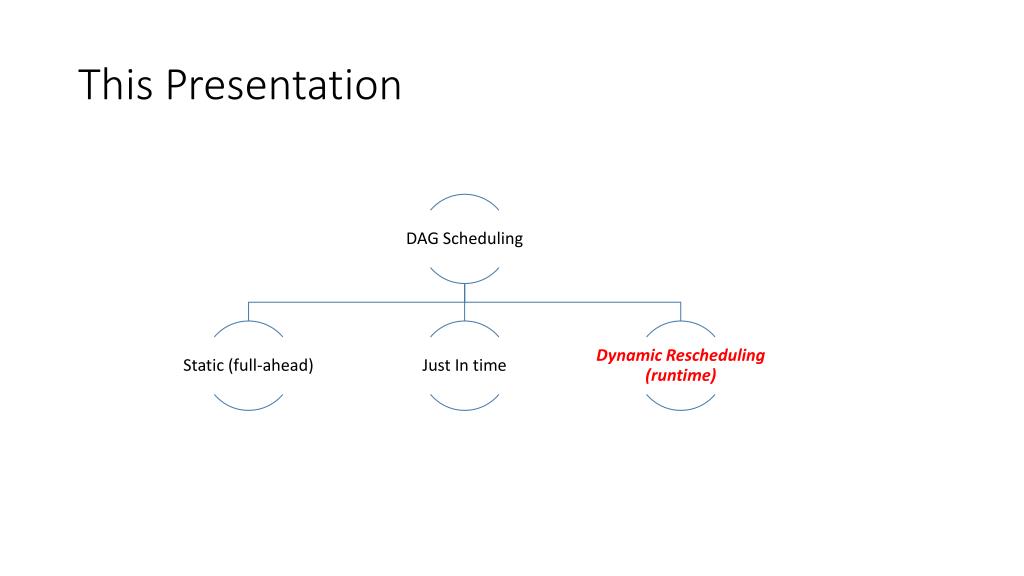 This Presentation

DAG Scheduling

Static (full-ahead)

Just In time

Dynamic Rescheduling (runtime)